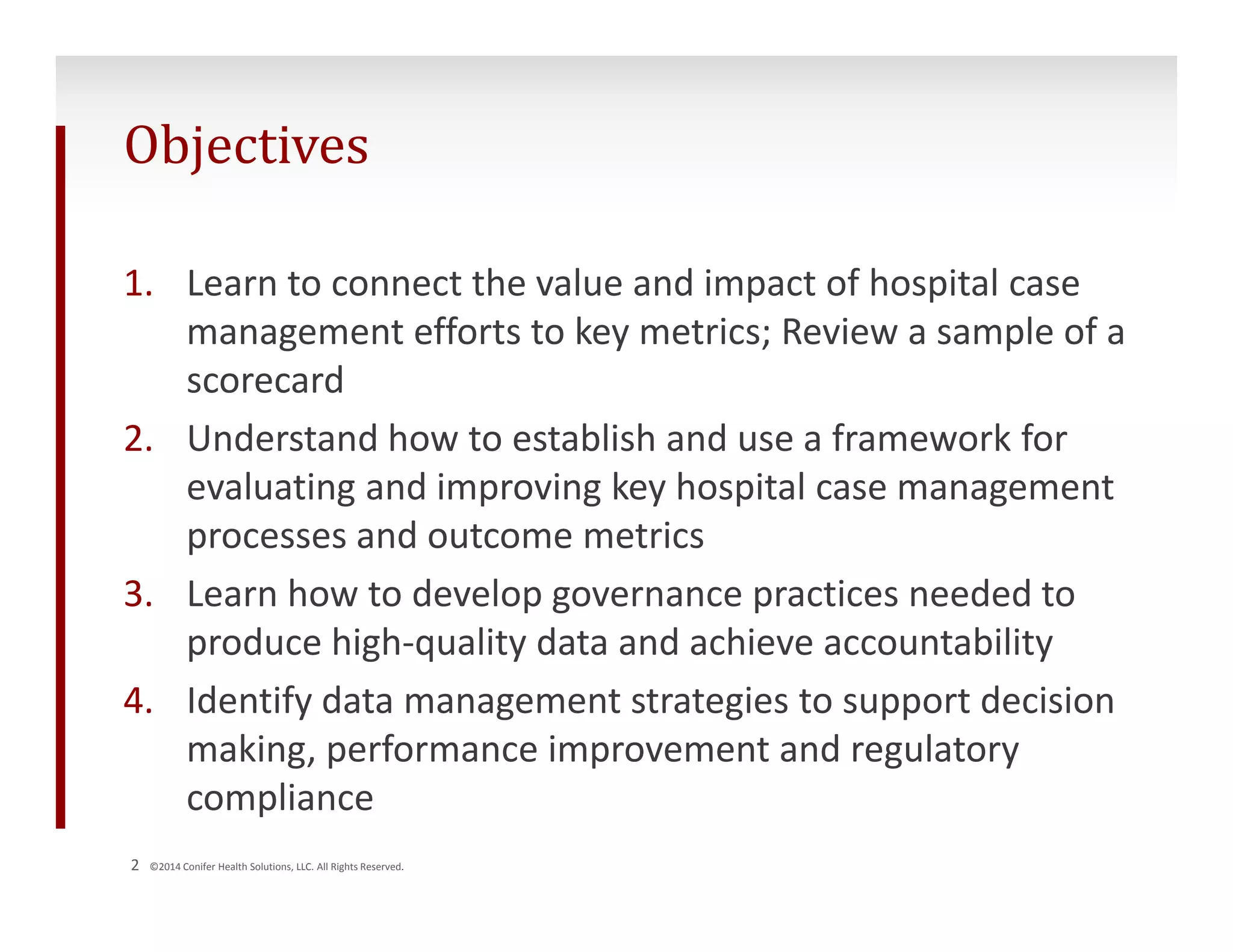 Objectives

1. Learn to connect the value and impact of hospital case management efforts to key metrics; Review a sample of a scorecard
2. Understand how to establish and use a framework for evaluating and improving key hospital case management processes and outcome metrics
3. Learn how to develop governance practices needed to produce high-quality data and achieve accountability
4. Identify data management strategies to support decision making, performance improvement and regulatory compliance

2 ©2014 Conifer Health Solutions, LLC. All Rights Reserved.